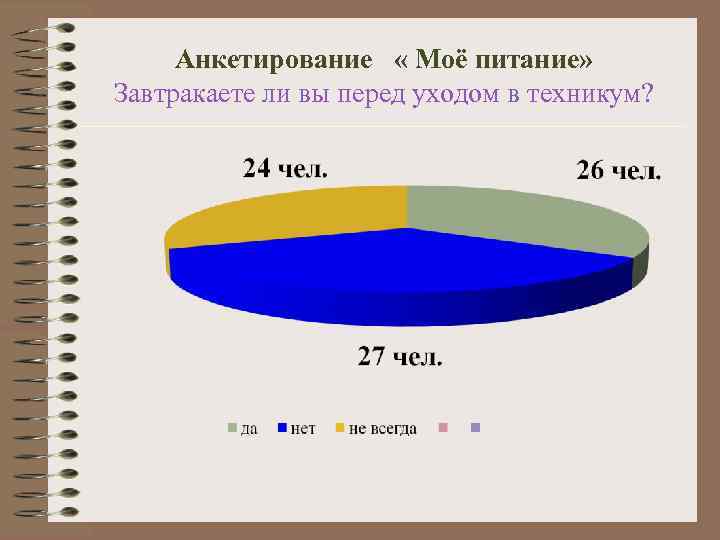 Анкетирование « Моё питание»
Завтракаете ли вы перед уходом в техникум?

24 чел.

26 чел.

27 чел.

да нет не всегда